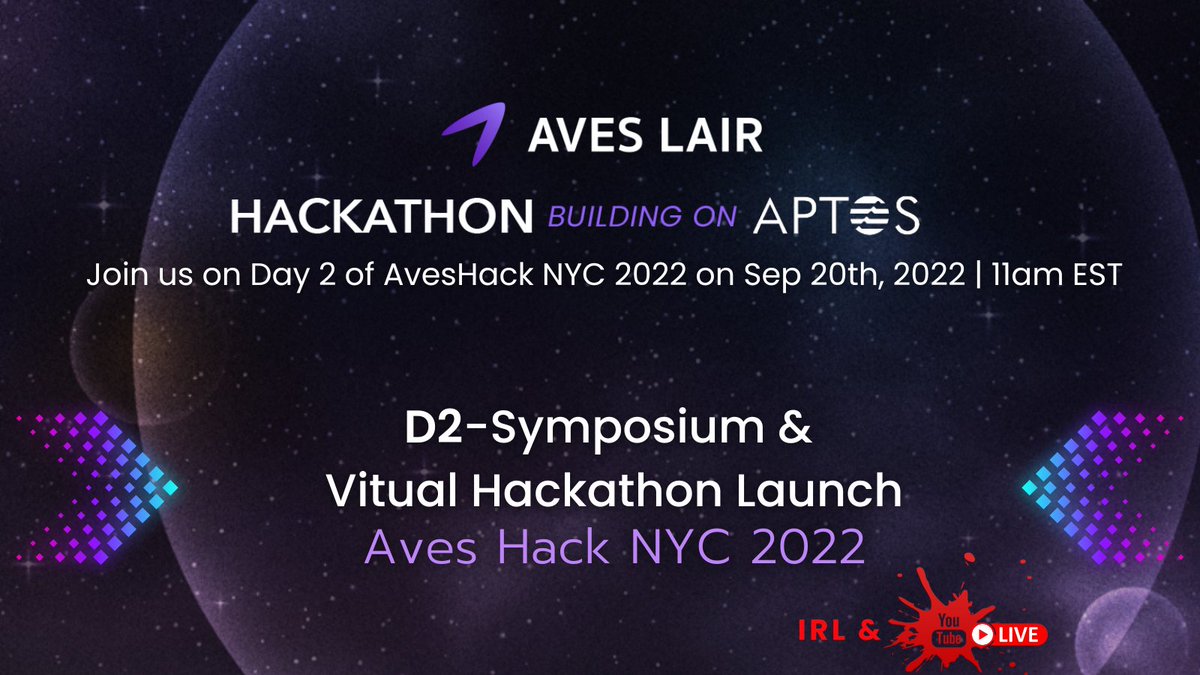 AVES LAIR

HACKATHON BUILDING ON APTOS

Join us on Day 2 of AvesHack NYC 2022 on Sep 20th, 2022 | 11am EST

D2-Symposium &
Vitual Hackathon Launch
Aves Hack NYC 2022

IRL & You Tube LIVE